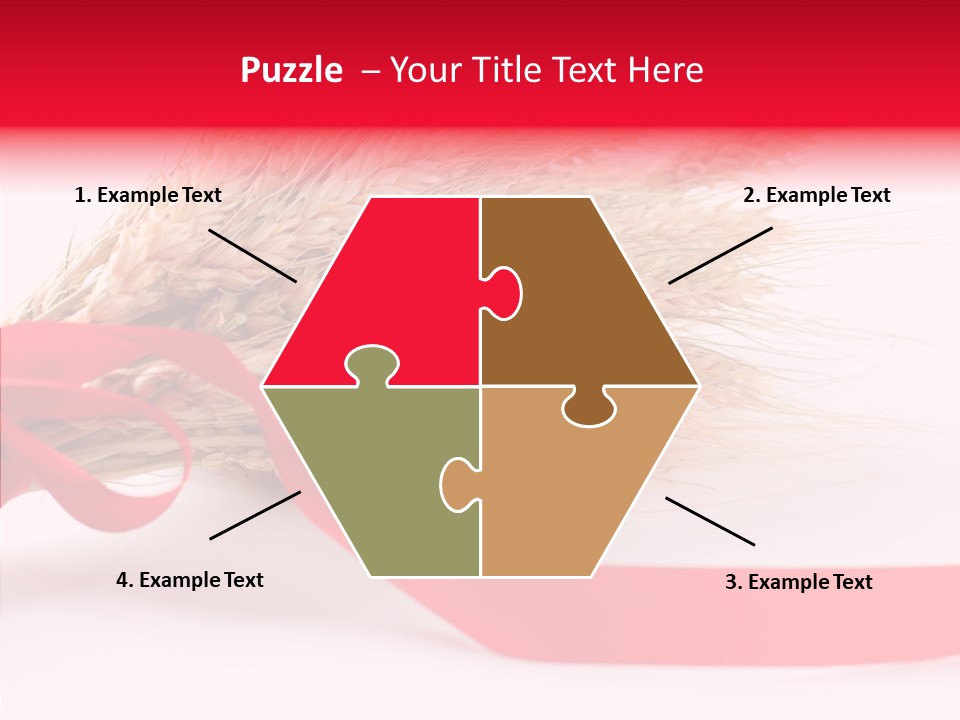 Puzzle – Your Title Text Here

1. Example Text

2. Example Text

4. Example Text

3. Example Text